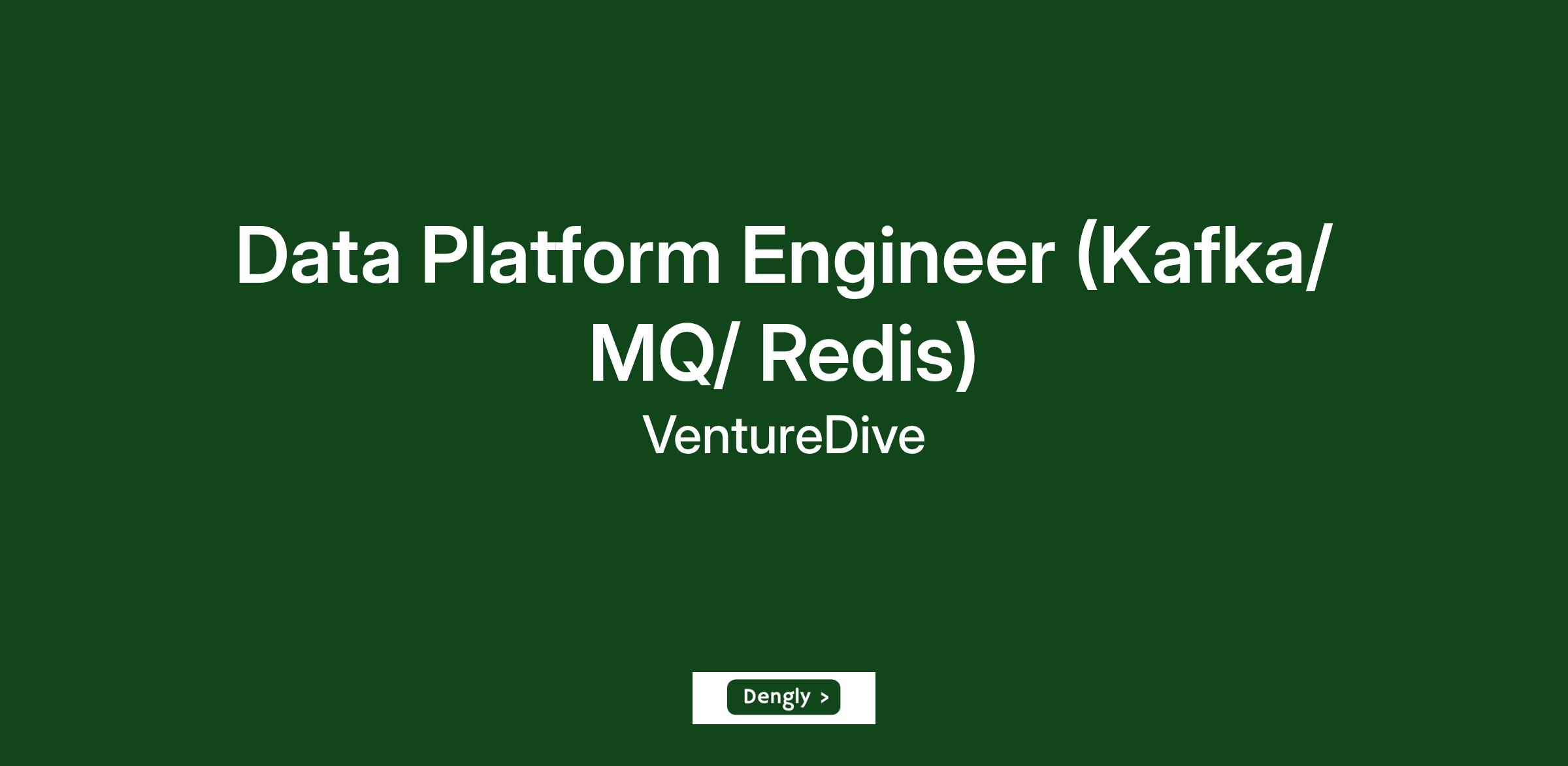 Data Platform Engineer (Kafka/ MQ/ Redis)

VentureDive

Dengly >